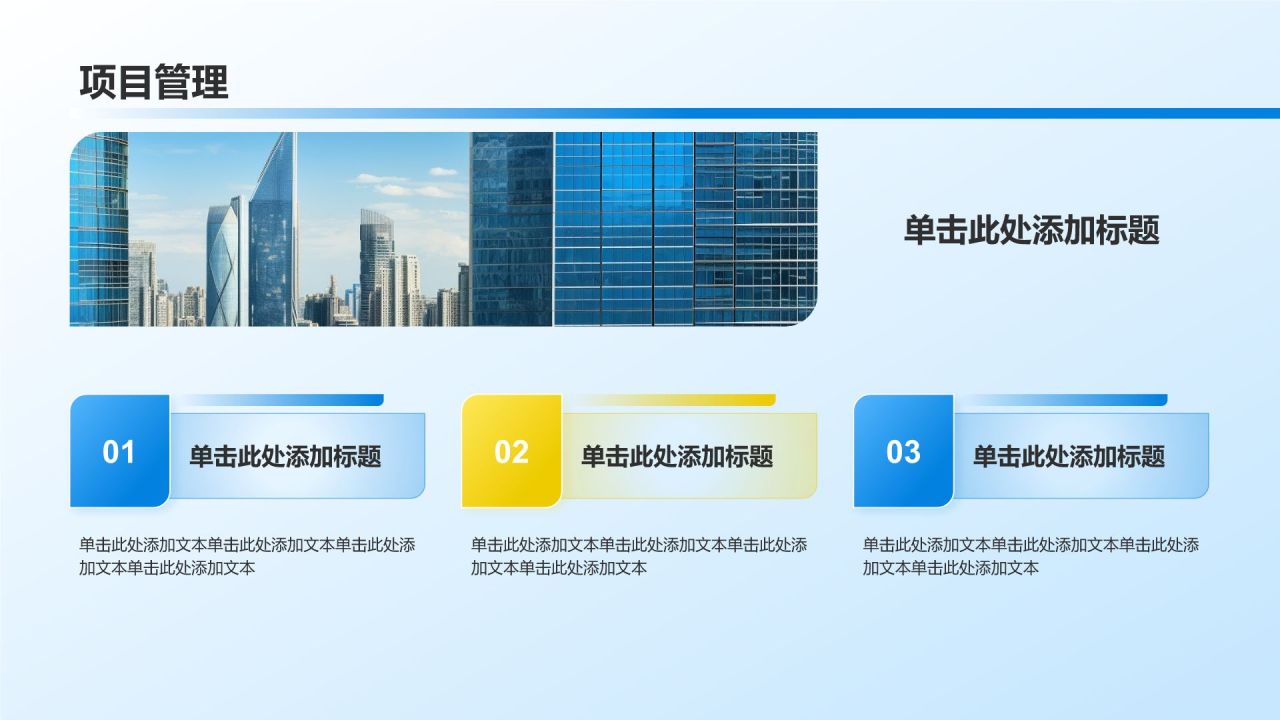 项目管理

单击此处添加标题

01

单击此处添加标题

单击此处添加文本单击此处添加文本单击此处添加文本单击此处添加文本

02

单击此处添加标题

单击此处添加文本单击此处添加文本单击此处添加文本单击此处添加文本

03

单击此处添加标题

单击此处添加文本单击此处添加文本单击此处添加文本单击此处添加文本